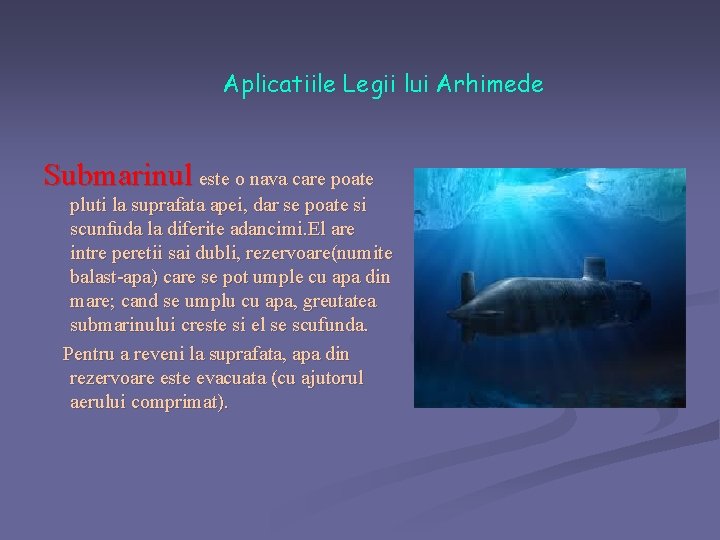 Aplicatiile Legii lui Arhimede

Submarinul este o nava care poate pluti la suprafata apei, dar se poate si scunfuda la diferite adancimi.El are intre peretii sai dubli, rezervoare(numite balast-apa) care se pot umple cu apa din mare; cand se umplu cu apa, greutatea submarinului creste si el se scufunda.

Pentru a reveni la suprafata, apa din rezervoare este evacuata (cu ajutorul aerului comprimat).